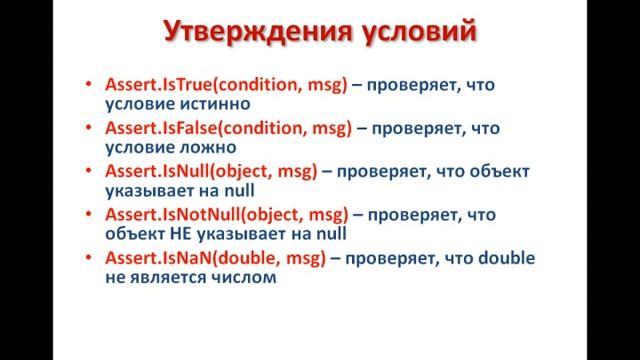 Утверждения условий

• Assert.IsTrue(condition, msg) – проверяет, что условие истинно
• Assert.IsFalse(condition, msg) – проверяет, что условие ложно
• Assert.IsNull(object, msg) – проверяет, что объект указывает на null
• Assert.IsNotNull(object, msg) – проверяет, что объект НЕ указывает на null
• Assert.IsNaN(double, msg) – проверяет, что double не является числом